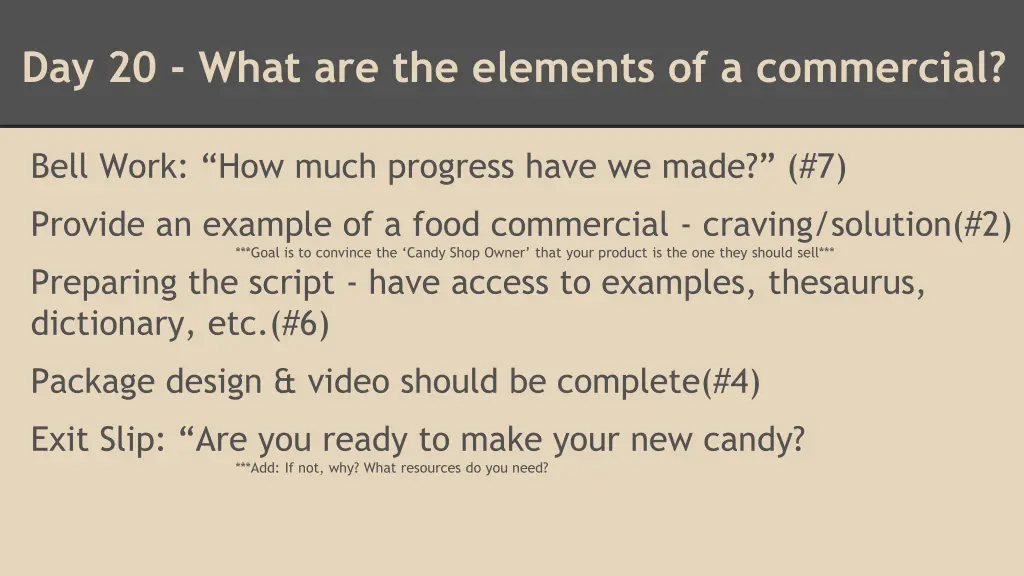 Day 20 - What are the elements of a commercial?

Bell Work: “How much progress have we made?” (#7)

Provide an example of a food commercial - craving/solution(#2)

***Goal is to convince the ‘Candy Shop Owner’ that your product is the one they should sell***

Preparing the script - have access to examples, thesaurus, dictionary, etc.(#6)

Package design & video should be complete(#4)

Exit Slip: “Are you ready to make your new candy?

***Add: If not, why? What resources do you need?